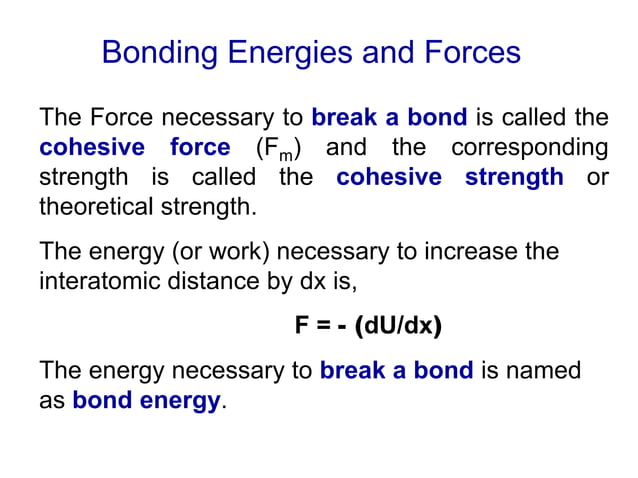 Bonding Energies and Forces

The Force necessary to break a bond is called the cohesive force ($F_m$) and the corresponding strength is called the cohesive strength or theoretical strength.

The energy (or work) necessary to increase the interatomic distance by dx is,

$F = - (dU/dx)$

The energy necessary to break a bond is named as bond energy.